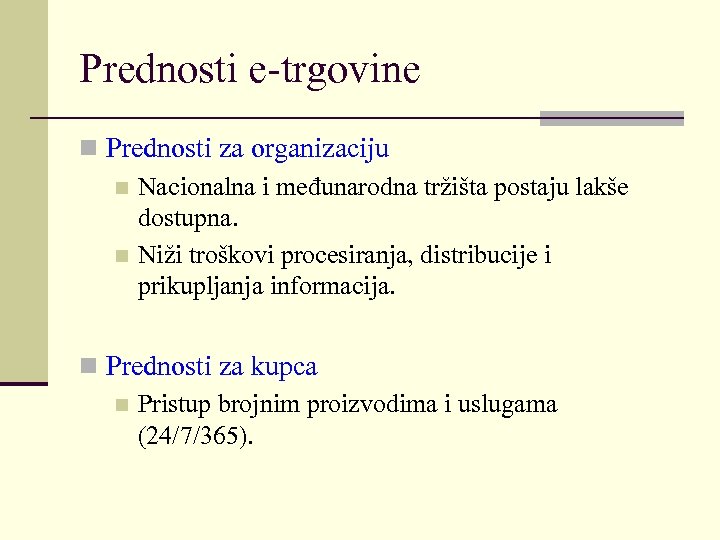 Prednosti e-trgovine

Prednosti za organizaciju

Nacionalna i međunarodna tržišta postaju lakše dostupna.

Niži troškovi procesiranja, distribucije i prikupljanja informacija.

Prednosti za kupca

Pristup brojnim proizvodima i uslugama (24/7/365).